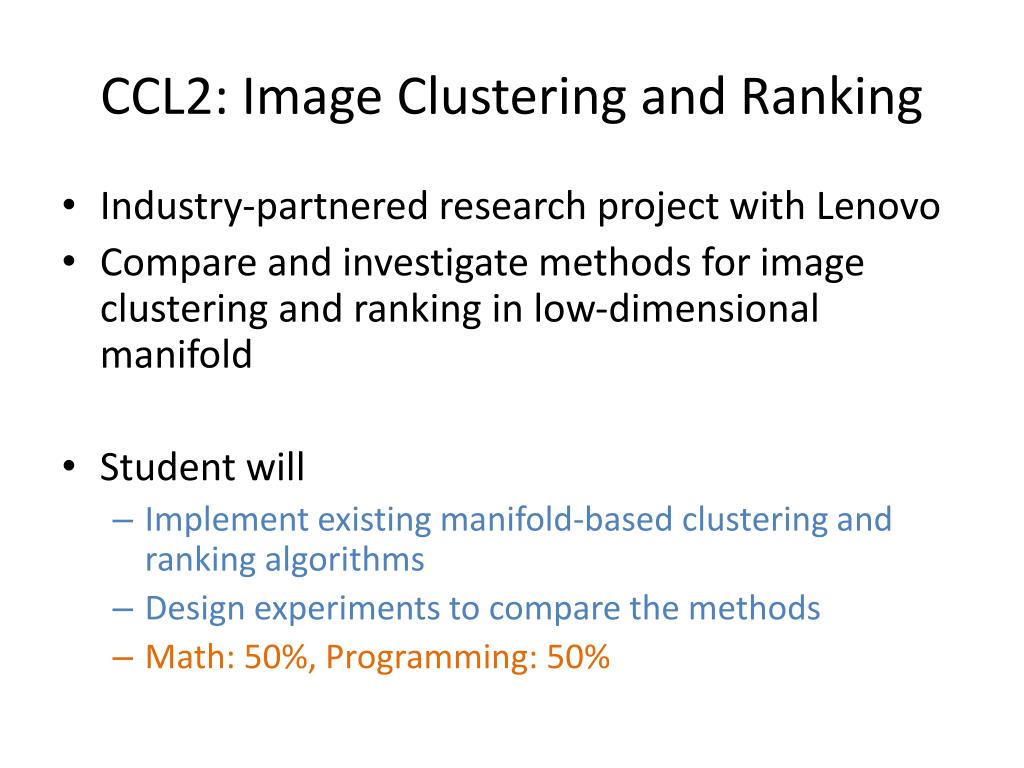 CCL2: Image Clustering and Ranking

• Industry-partnered research project with Lenovo
• Compare and investigate methods for image clustering and ranking in low-dimensional manifold

• Student will
– Implement existing manifold-based clustering and ranking algorithms
– Design experiments to compare the methods
– Math: 50%, Programming: 50%